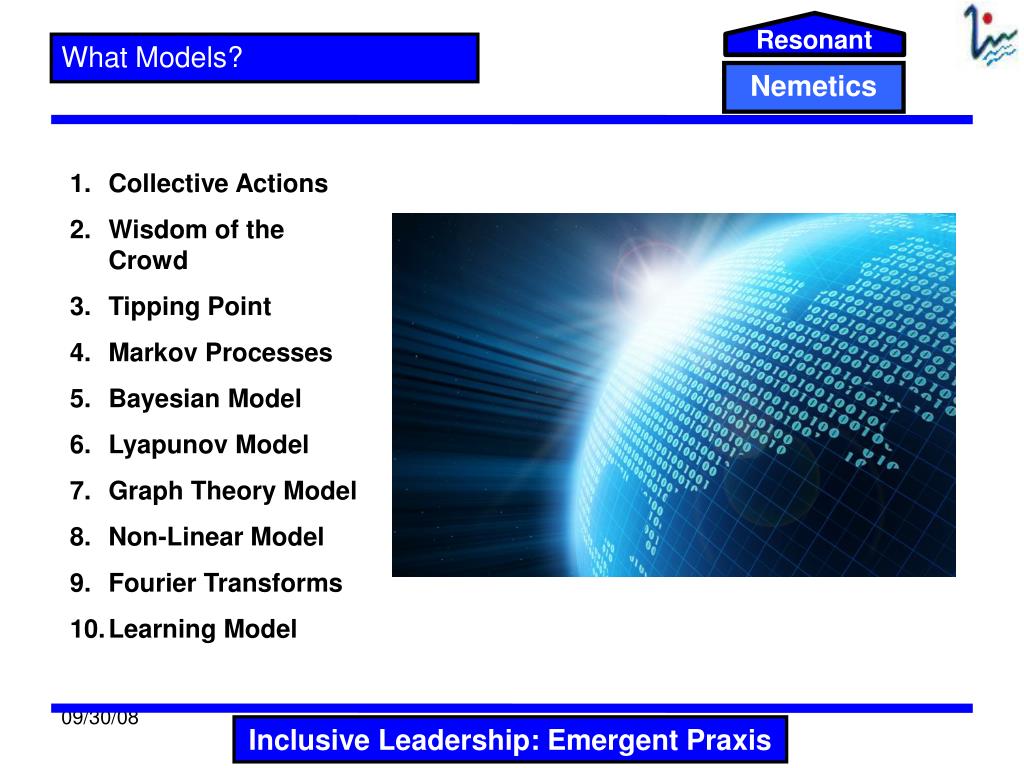 What Models?

Resonant

Nemetics

1. Collective Actions
2. Wisdom of the Crowd
3. Tipping Point
4. Markov Processes
5. Bayesian Model
6. Lyapunov Model
7. Graph Theory Model
8. Non-Linear Model
9. Fourier Transforms
10. Learning Model

09/30/08

Inclusive Leadership: Emergent Praxis